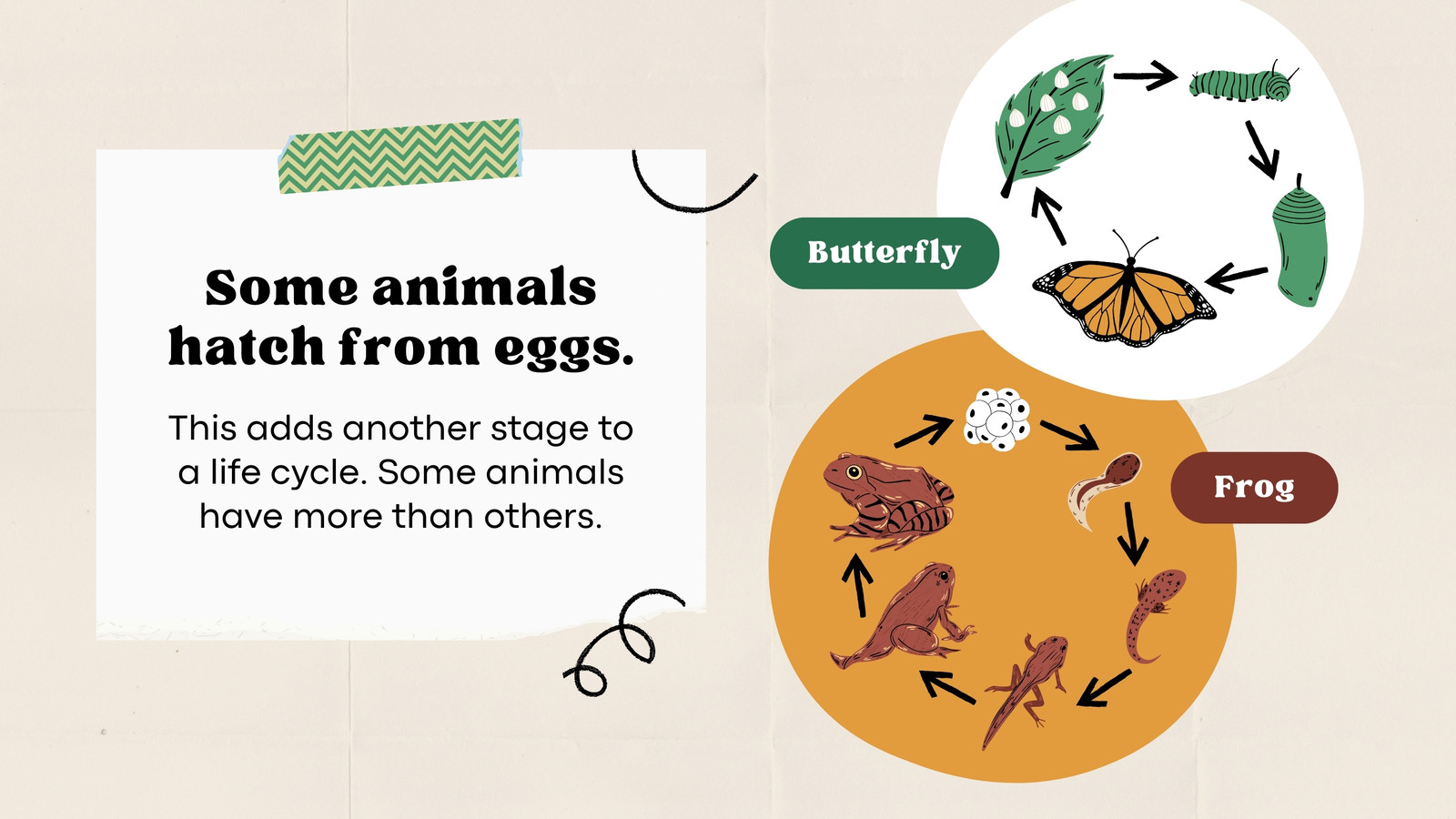 Some animals hatch from eggs.

This adds another stage to a life cycle. Some animals have more than others.

Butterfly

Frog